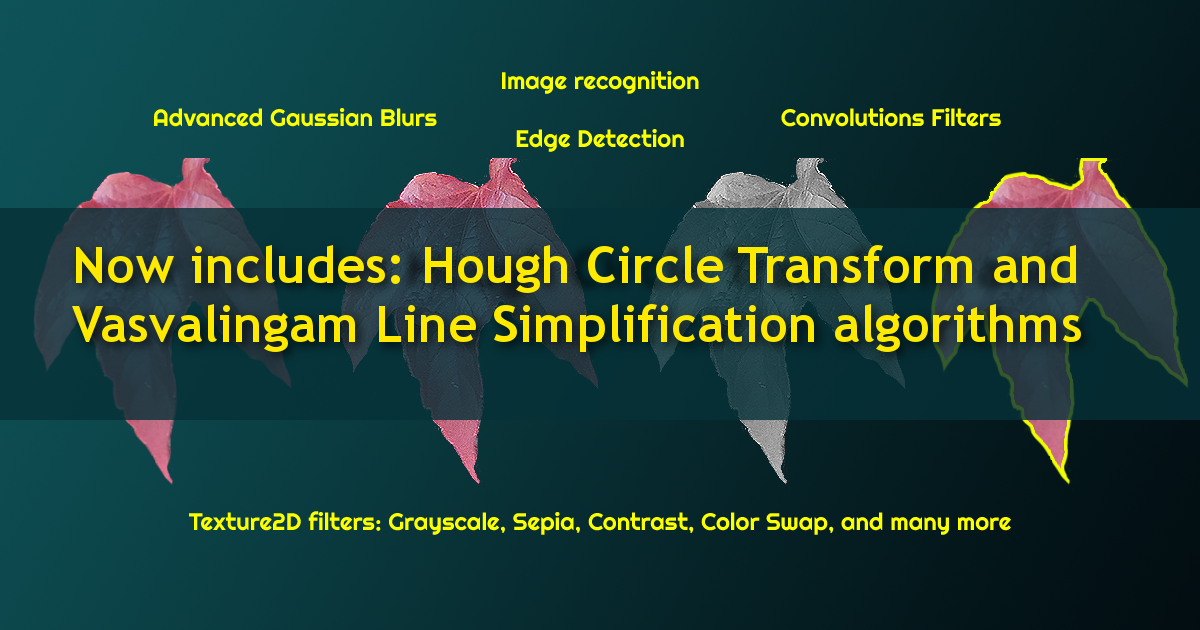 Image recognition

Advanced Gaussian Blurs

Edge Detection

Convolutions Filters

Now includes: Hough Circle Transform and Vasvalingam Line Simplification algorithms

Texture2D filters: Grayscale, Sepia, Contrast, Color Swap, and many more